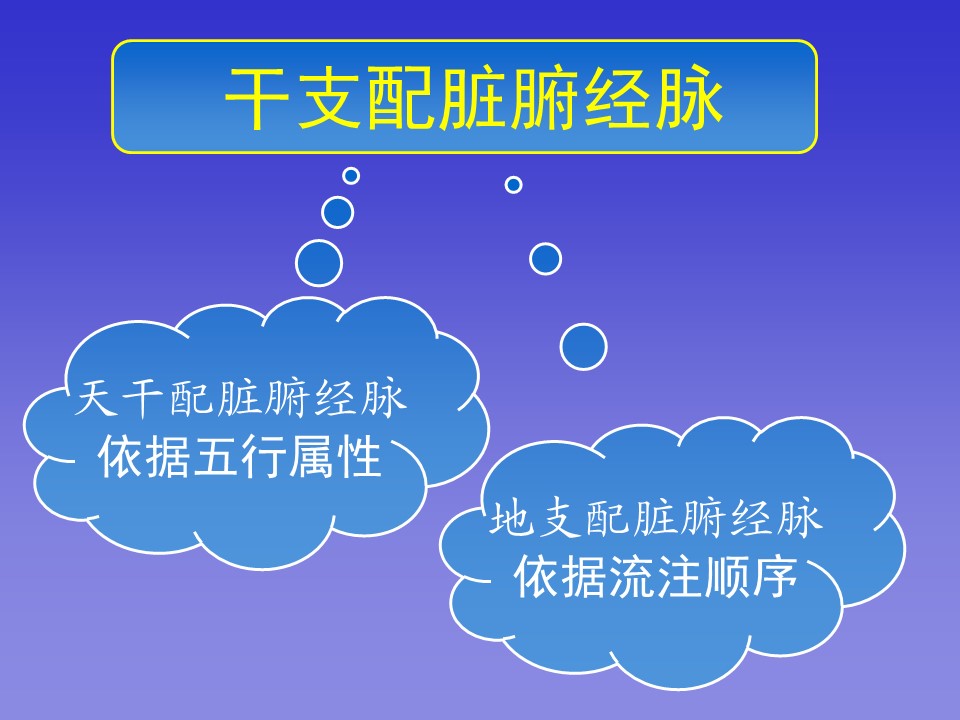 干支配脏腑经脉

天干配脏腑经脉
依据五行属性

地支配脏腑经脉
依据流注顺序